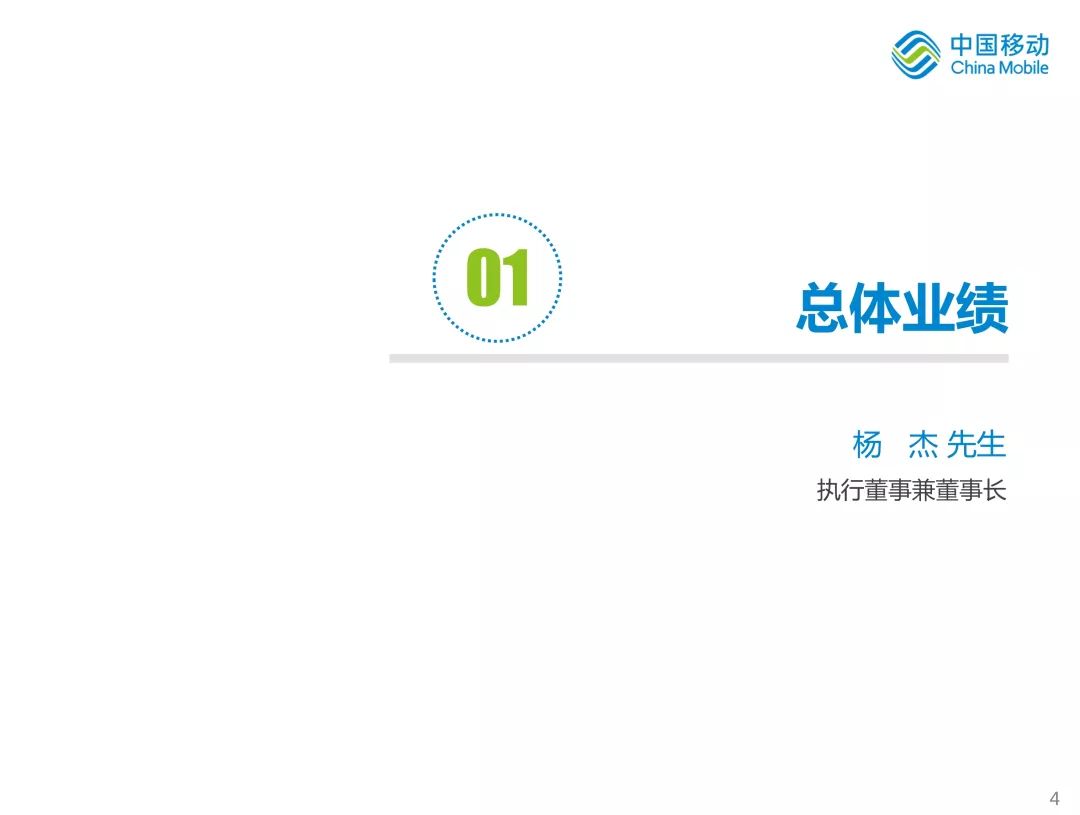 中国移动
China Mobile

01

总体业绩

杨　杰 先生
执行董事兼董事长

4